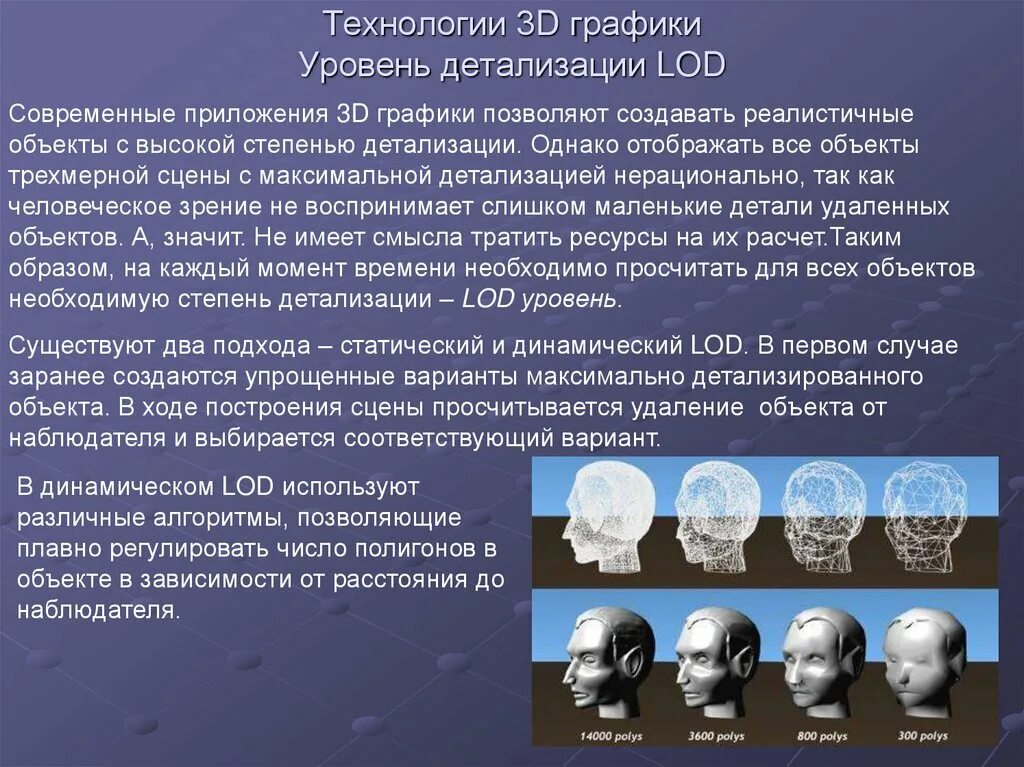 Технологии 3D графики
Уровень детализации LOD

Современные приложения 3D графики позволяют создавать реалистичные объекты с высокой степенью детализации. Однако отображать все объекты трехмерной сцены с максимальной детализацией нерационально, так как человеческое зрение не воспринимает слишком маленькие детали удаленных объектов. А, значит. Не имеет смысла тратить ресурсы на их расчет.Таким образом, на каждый момент времени необходимо просчитать для всех объектов необходимую степень детализации – LOD уровень.

Существуют два подхода – статический и динамический LOD. В первом случае заранее создаются упрощенные варианты максимально детализированного объекта. В ходе построения сцены просчитывается удаление объекта от наблюдателя и выбирается соответствующий вариант.

В динамическом LOD используют различные алгоритмы, позволяющие плавно регулировать число полигонов в объекте в зависимости от расстояния до наблюдателя.

14000 polys
3600 polys
800 polys
300 polys